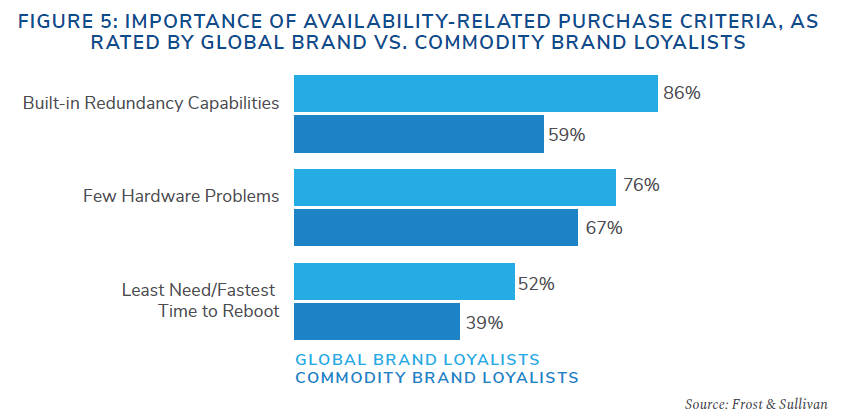 FIGURE 5: IMPORTANCE OF AVAILABILITY-RELATED PURCHASE CRITERIA, AS RATED BY GLOBAL BRAND VS. COMMODITY BRAND LOYALISTS

Built-in Redundancy Capabilities
86%
59%

Few Hardware Problems
76%
67%

Least Need/Fastest Time to Reboot
52%
39%

GLOBAL BRAND LOYALISTS
COMMODITY BRAND LOYALISTS

Source: Frost & Sullivan